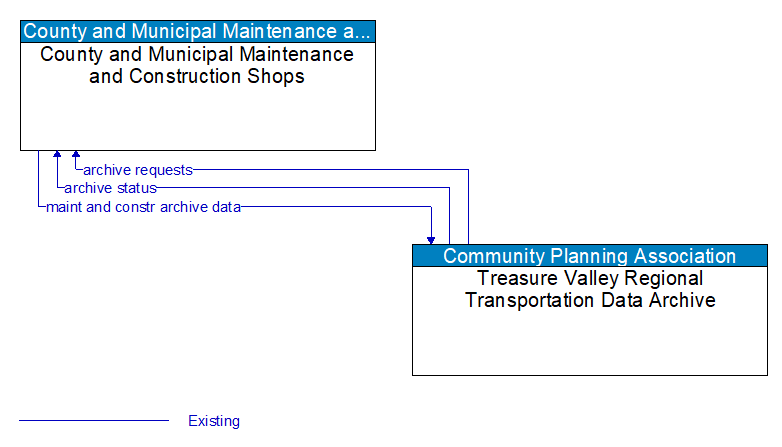 County and Municipal Maintenance a...
County and Municipal Maintenance and Construction Shops

archive requests
archive status
maint and constr archive data

Community Planning Association
Treasure Valley Regional Transportation Data Archive

Existing